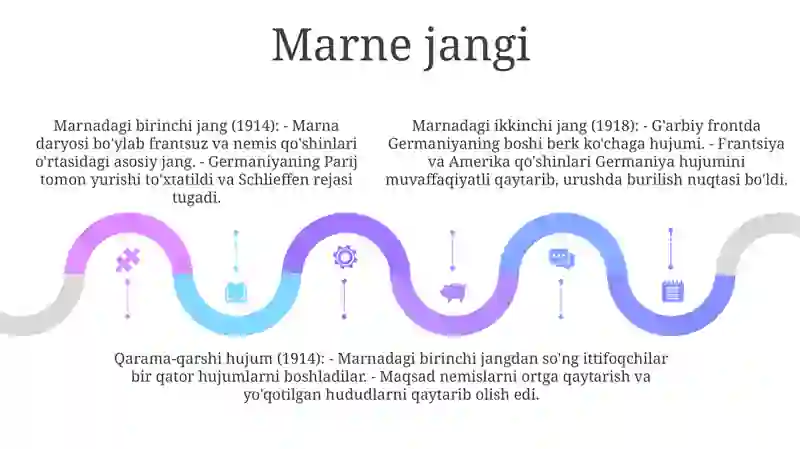 Marne jangi

Marnadagi birinchi jang (1914): - Marna daryosi bo'ylab frantsuz va nemis qo'shinlari o'rtasidagi asosiy jang. - Germaniyaning Parij tomon yurishi to'xtatildi va Schlieffen rejasi tugadi.

Marnadagi ikkinchi jang (1918): - G'arbiy frontda Germaniyaning boshi berk ko'chaga hujumi. - Frantsiya va Amerika qo'shinlari Germaniya hujumini muvaffaqiyatli qaytarib, urushda burilish nuqtasi bo'ldi.

Qarama-qarshi hujum (1914): - Marnadagi birinchi jangdan so'ng ittifoqchilar bir qator hujumlarni boshladilar. - Maqsad nemislarni ortga qaytarish va yo'qotilgan hududlarni qaytarib olish edi.